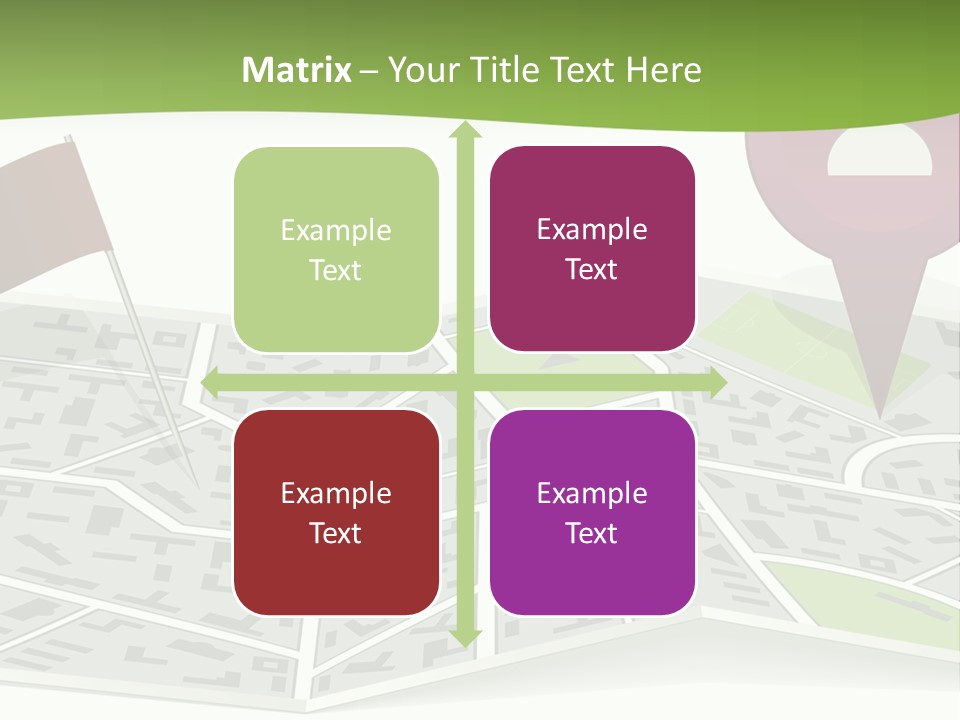 Matrix – Your Title Text Here

Example Text

Example Text

Example Text

Example Text